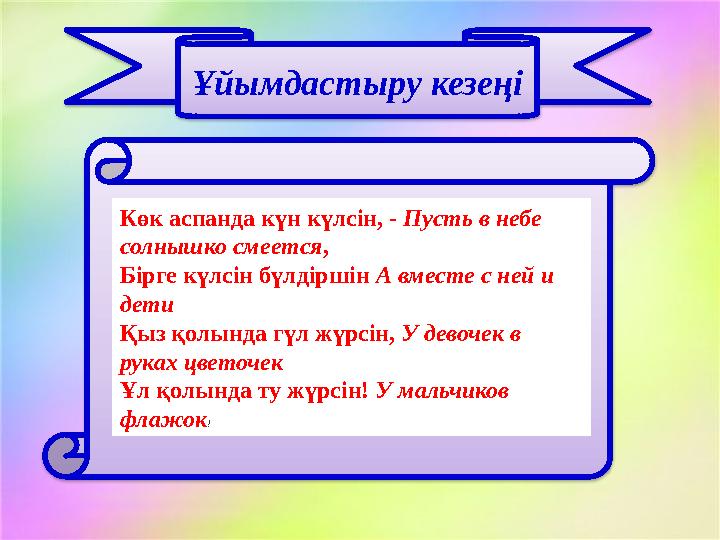 Ұйымдастыру кезеңі

Көк аспанда күн күлсін, - Пусть в небе солнышко смеется,
Бірге күлсін бүлдіршін А вместе с ней и дети
Қыз қолында гүл жүрсін, У девочек в руках цветочек
Ұл қолында ту жүрсін! У мальчиков флажок!